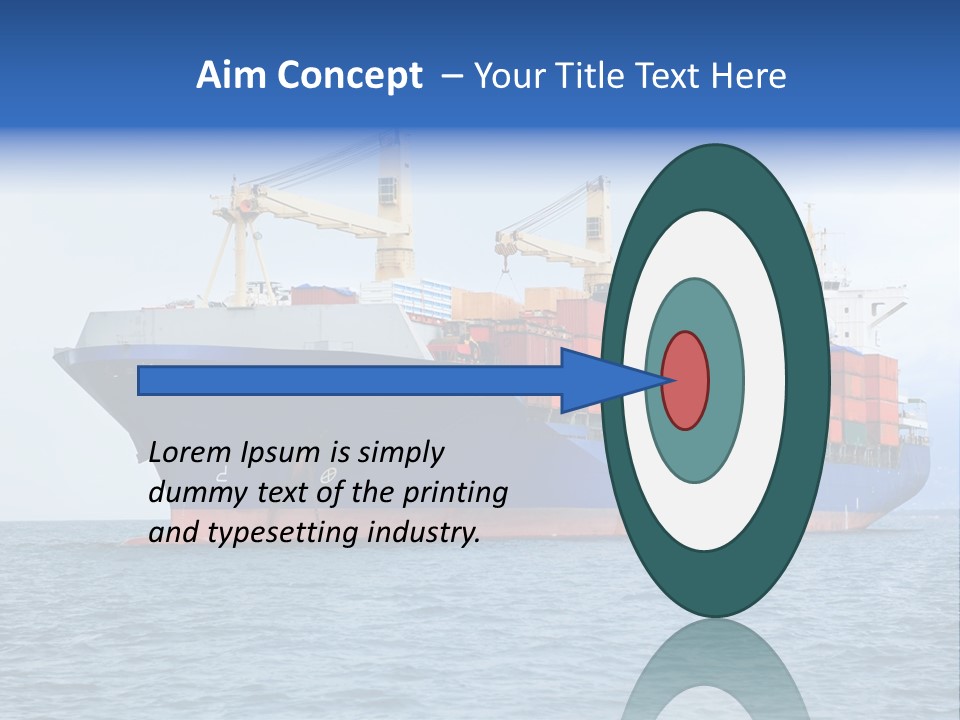 Aim Concept – Your Title Text Here

Lorem Ipsum is simply dummy text of the printing and typesetting industry.